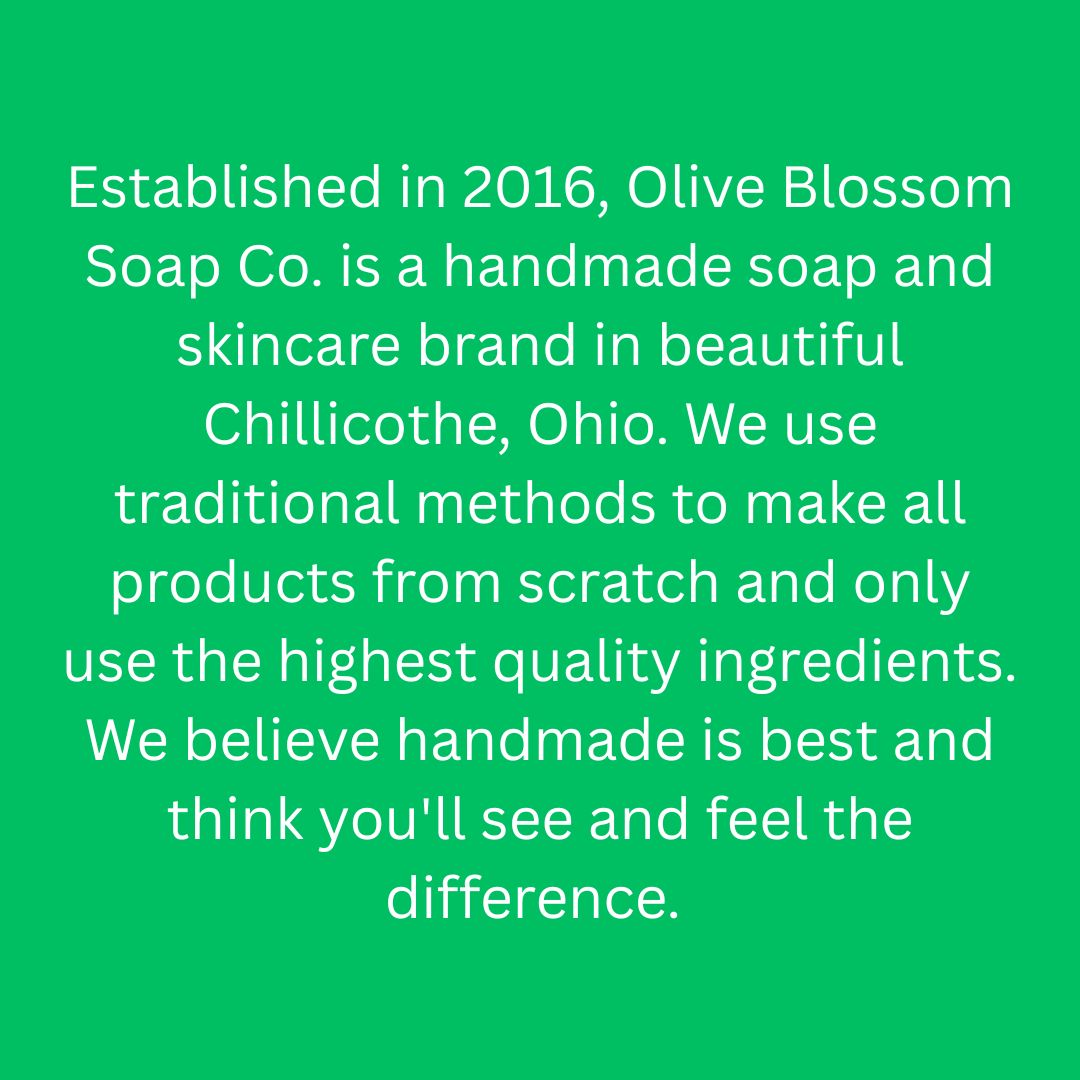 Established in 2016, Olive Blossom Soap Co. is a handmade soap and skincare brand in beautiful Chillicothe, Ohio. We use traditional methods to make all products from scratch and only use the highest quality ingredients. We believe handmade is best and think you'll see and feel the difference.